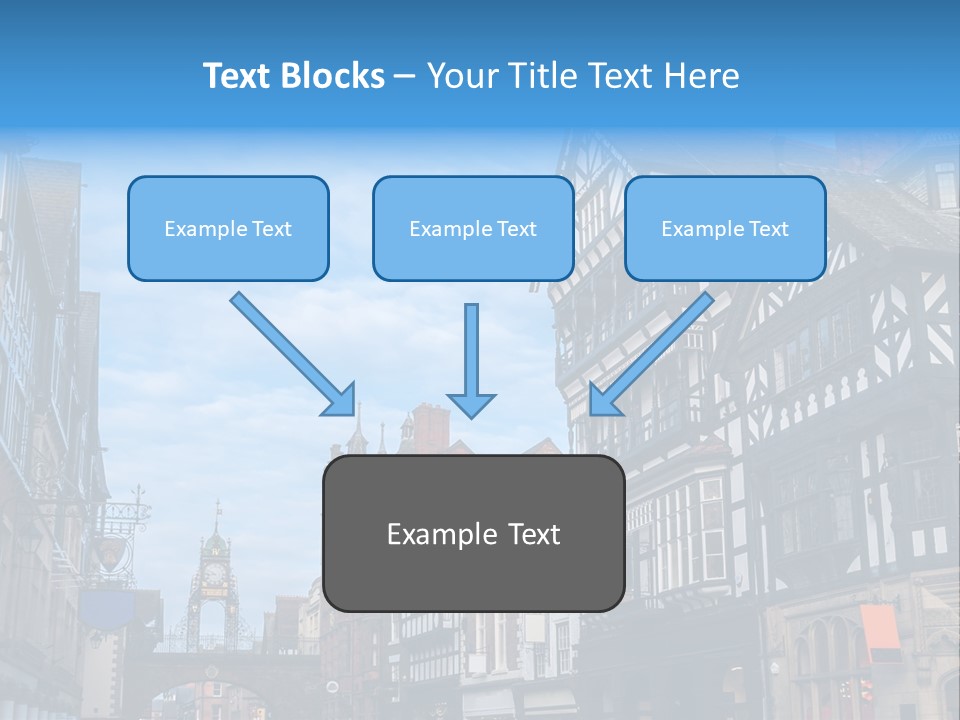 Text Blocks – Your Title Text Here

Example Text

Example Text

Example Text

Example Text